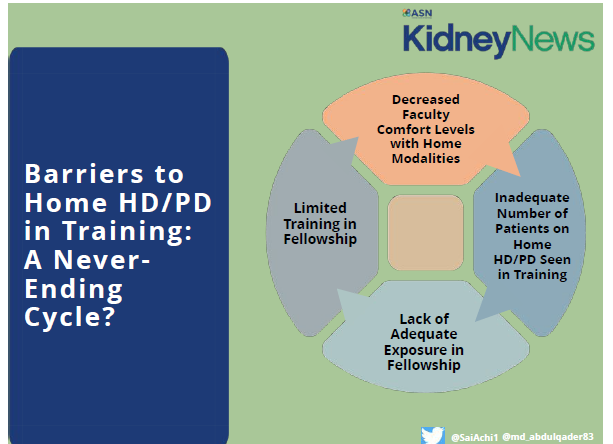 ASN

KidneyNews

Barriers to Home HD/PD in Training: A Never-Ending Cycle?

Decreased Faculty Comfort Levels with Home Modalities

Inadequate Number of Patients on Home HD/PD Seen in Training

Lack of Adequate Exposure in Fellowship

Limited Training in Fellowship

@SaiAchi1 @md_abdulqader83